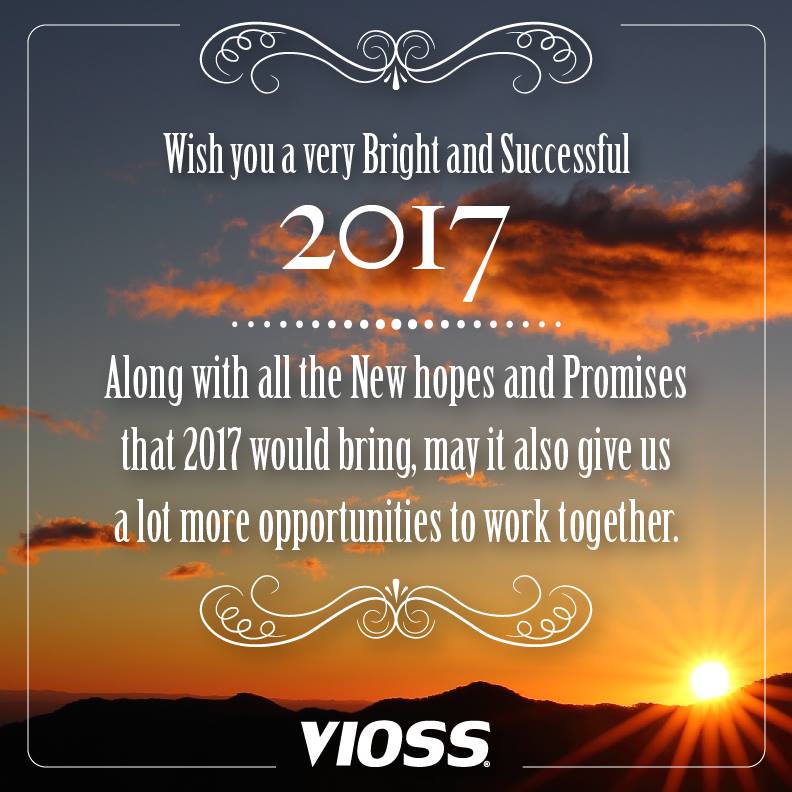 Wish you a very Bright and Successful

2017

Along with all the New hopes and Promises that 2017 would bring, may it also give us a lot more opportunities to work together.

VIOSS